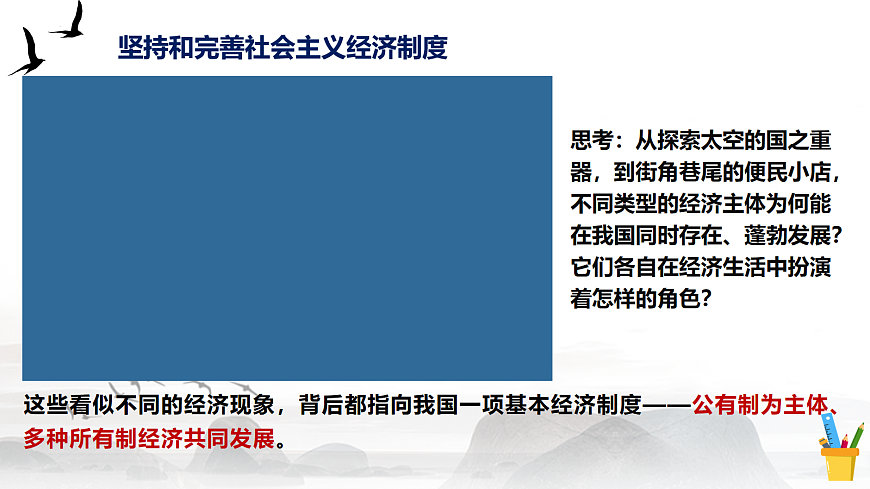 坚持和完善社会主义经济制度

思考：从探索太空的国之重器，到街角巷尾的便民小店，不同类型的经济主体为何能在我国同时存在、蓬勃发展？它们各自在经济生活中扮演着怎样的角色？

这些看似不同的经济现象，背后都指向我国一项基本经济制度——公有制为主体、多种所有制经济共同发展。